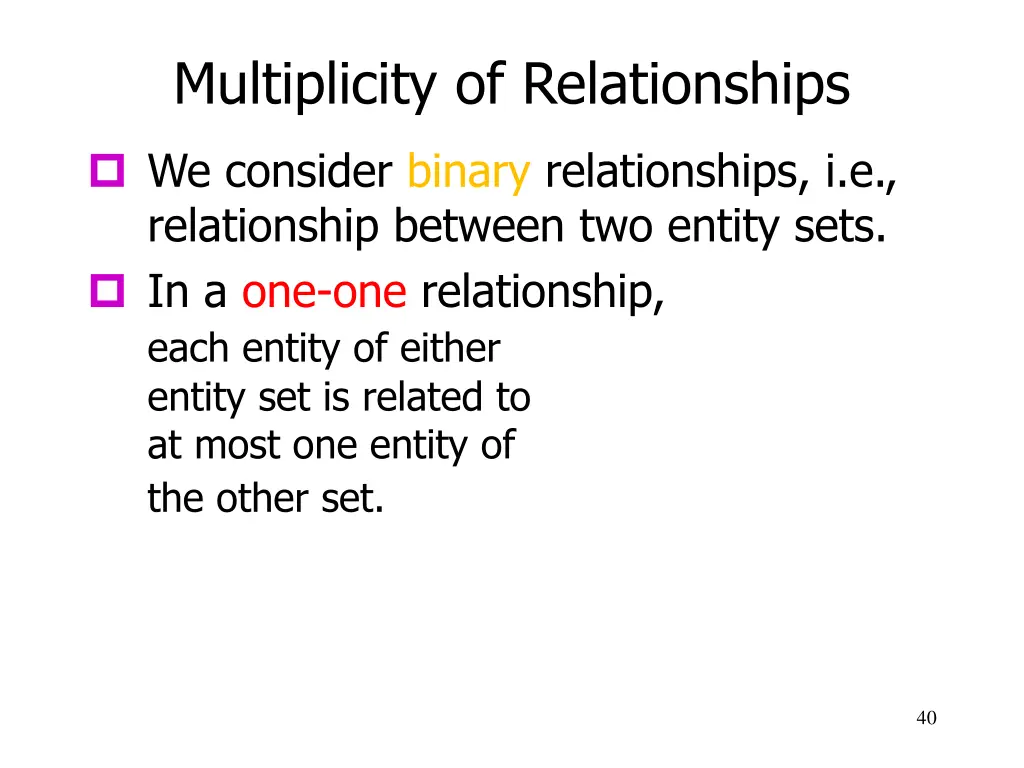 Multiplicity of Relationships

We consider binary relationships, i.e., relationship between two entity sets.

In a one-one relationship,
each entity of either entity set is related to at most one entity of the other set.

40